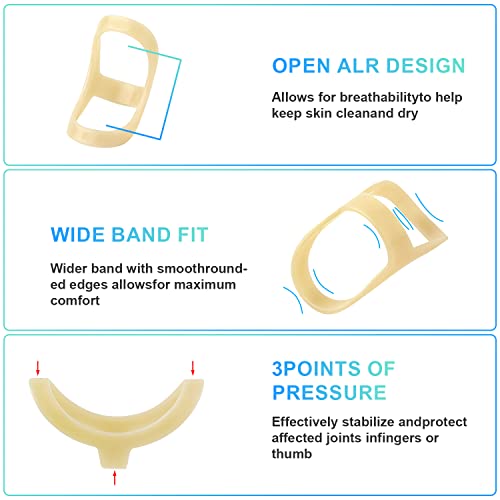 OPEN ALR DESIGN

Allows for breathabilityto help keep skin cleanand dry

WIDE BAND FIT

Wider band with smoothrounded edges allowsfor maximum comfort

3POINTS OF PRESSURE

Effectively stabilize andprotect affected joints infingers or thumb